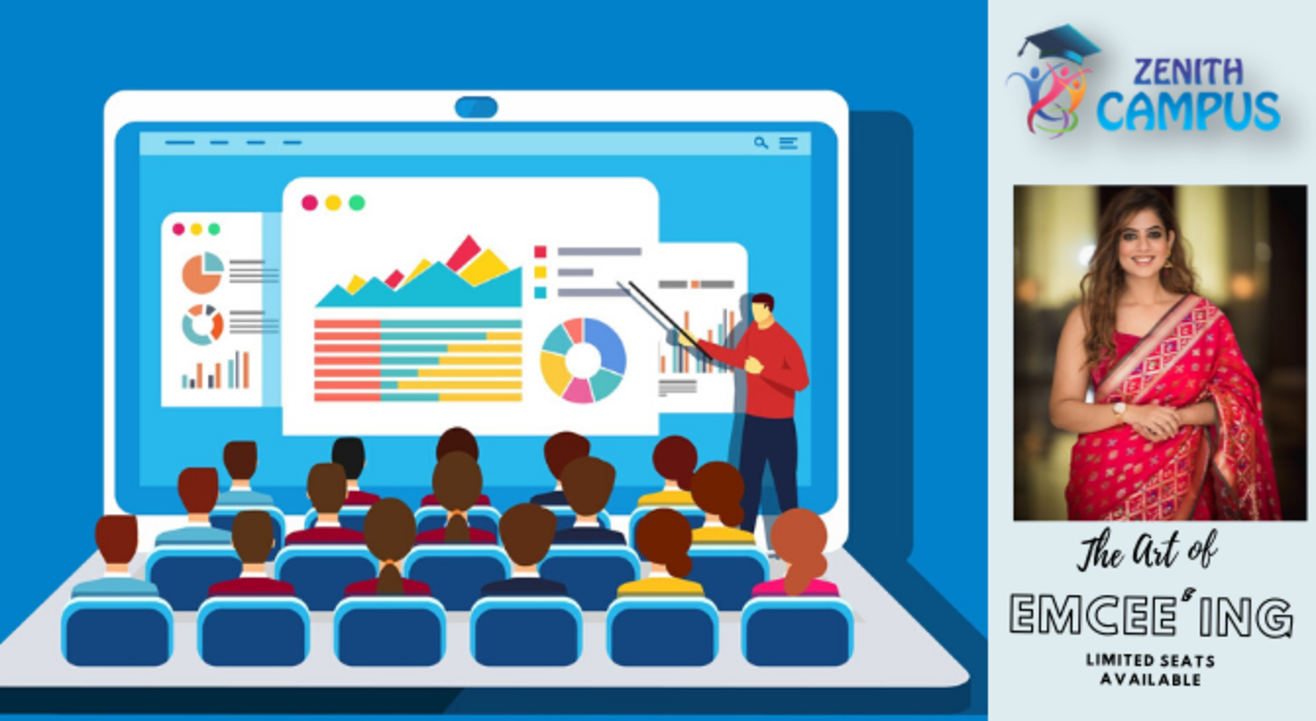 ZENITH CAMPUS

The Art of

EMCEE'ING

LIMITED SEATS AVAILABLE